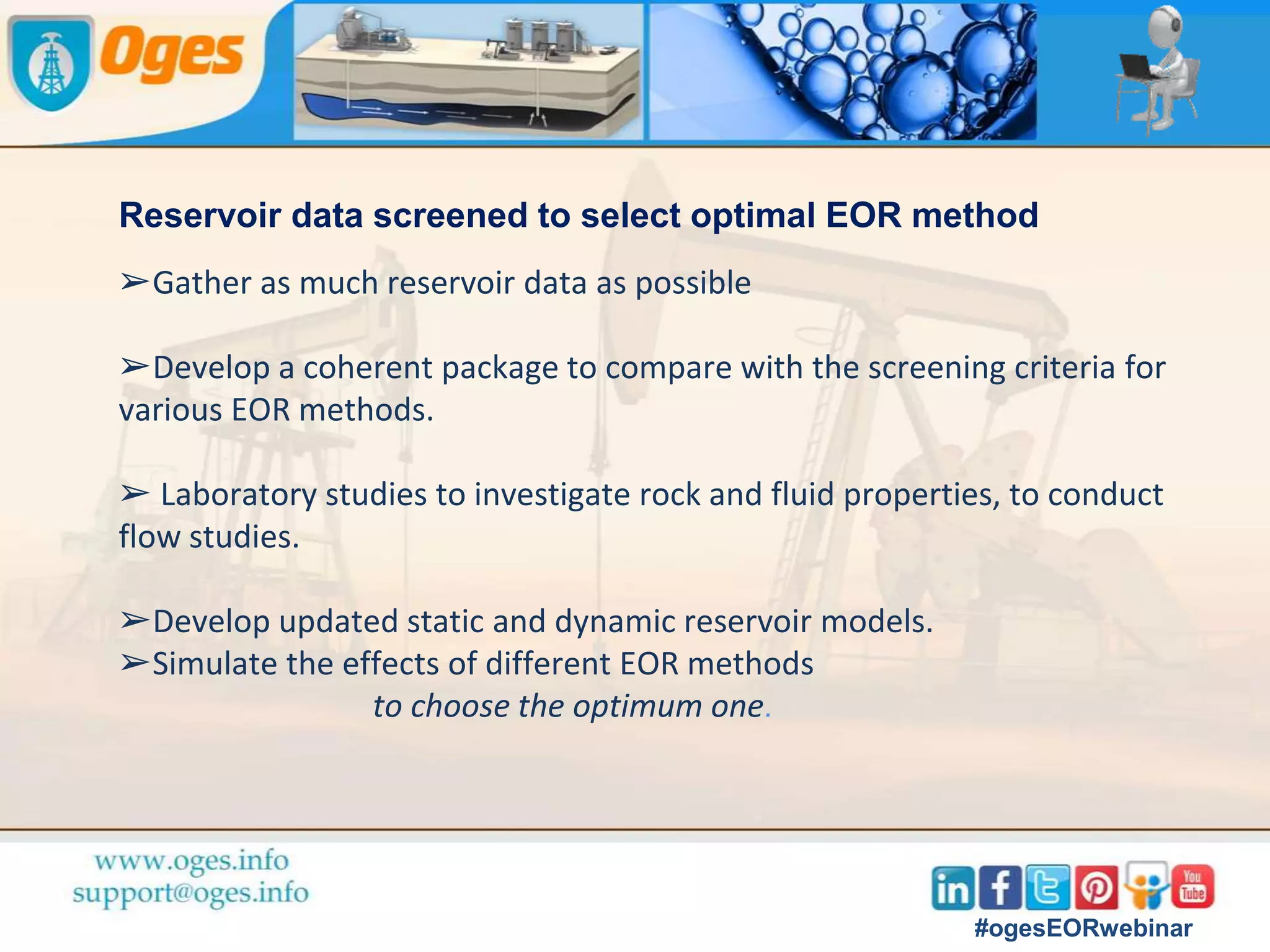 Oges

Reservoir data screened to select optimal EOR method

➢Gather as much reservoir data as possible

➢Develop a coherent package to compare with the screening criteria for various EOR methods.

➢ Laboratory studies to investigate rock and fluid properties, to conduct flow studies.

➢Develop updated static and dynamic reservoir models.
➢Simulate the effects of different EOR methods
to choose the optimum one.

www.oges.info
support@oges.info

in f You Tube

#ogesEORwebinar